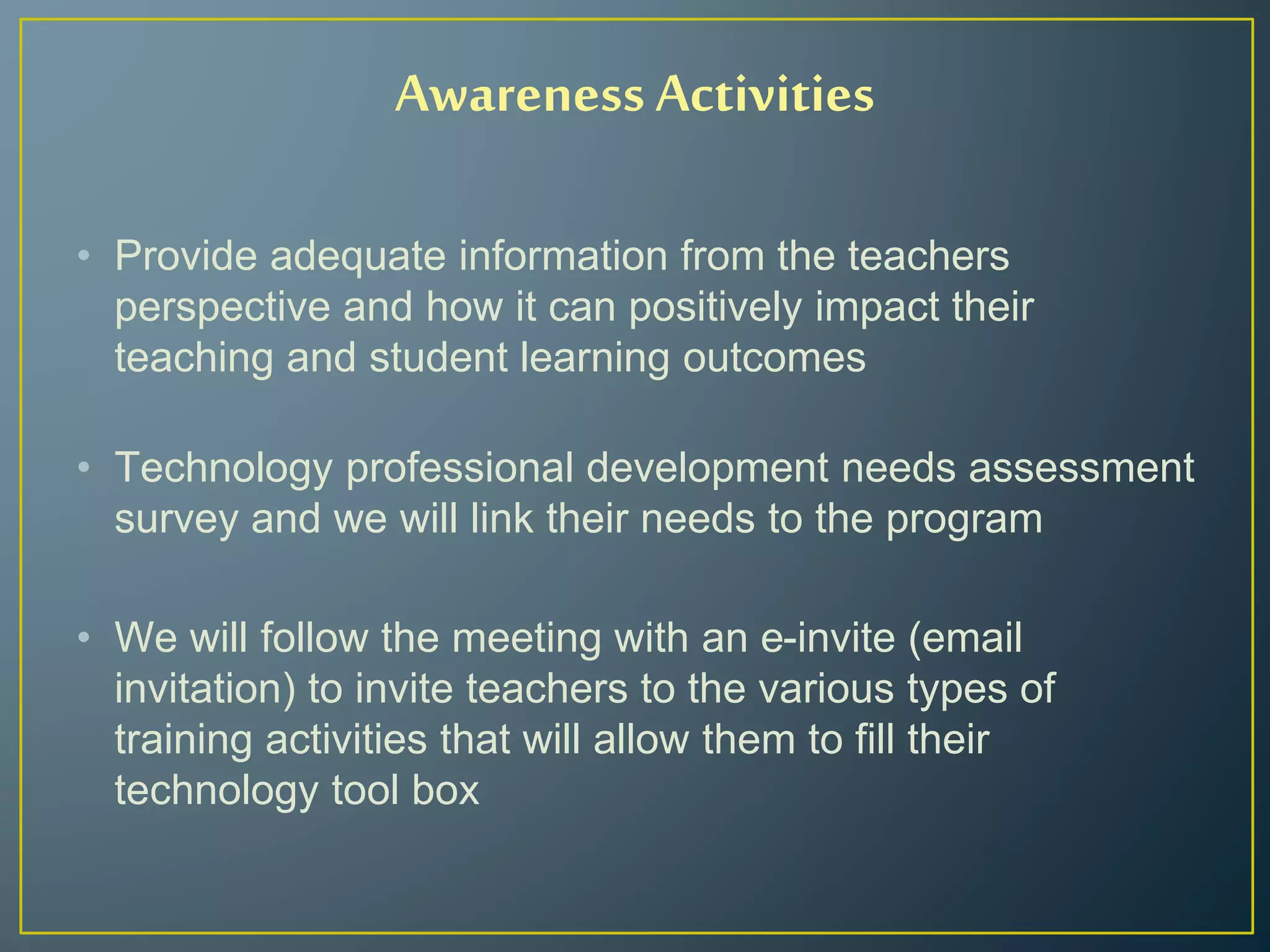 Awareness Activities

• Provide adequate information from the teachers perspective and how it can positively impact their teaching and student learning outcomes

• Technology professional development needs assessment survey and we will link their needs to the program

• We will follow the meeting with an e-invite (email invitation) to invite teachers to the various types of training activities that will allow them to fill their technology tool box